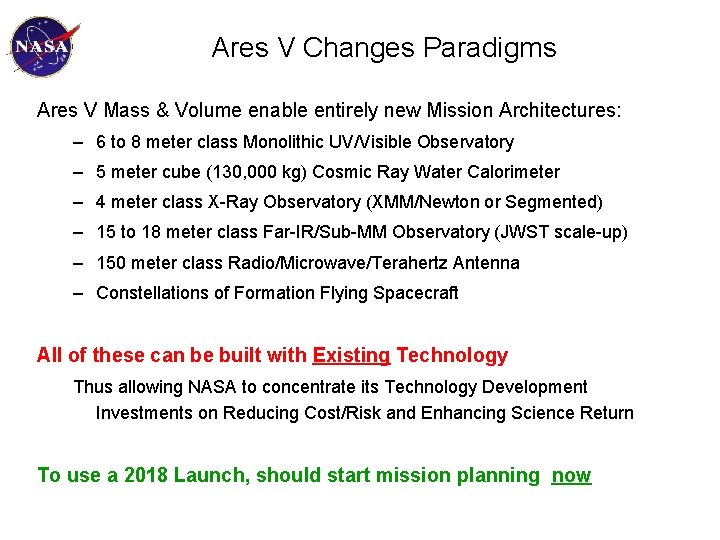 NASA

Ares V Changes Paradigms

Ares V Mass & Volume enable entirely new Mission Architectures:

– 6 to 8 meter class Monolithic UV/Visible Observatory
– 5 meter cube (130,000 kg) Cosmic Ray Water Calorimeter
– 4 meter class X-Ray Observatory (XMM/Newton or Segmented)
– 15 to 18 meter class Far-IR/Sub-MM Observatory (JWST scale-up)
– 150 meter class Radio/Microwave/Terahertz Antenna
– Constellations of Formation Flying Spacecraft

All of these can be built with Existing Technology

Thus allowing NASA to concentrate its Technology Development Investments on Reducing Cost/Risk and Enhancing Science Return

To use a 2018 Launch, should start mission planning now